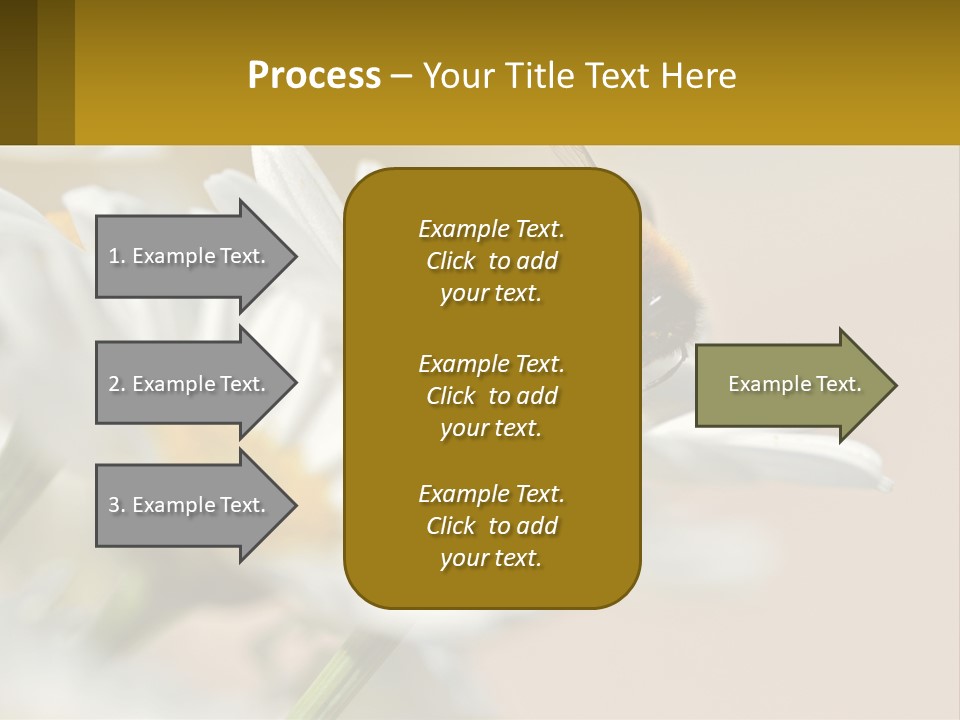 Process – Your Title Text Here

1. Example Text.

2. Example Text.

3. Example Text.

Example Text. Click to add your text.

Example Text. Click to add your text.

Example Text. Click to add your text.

Example Text.